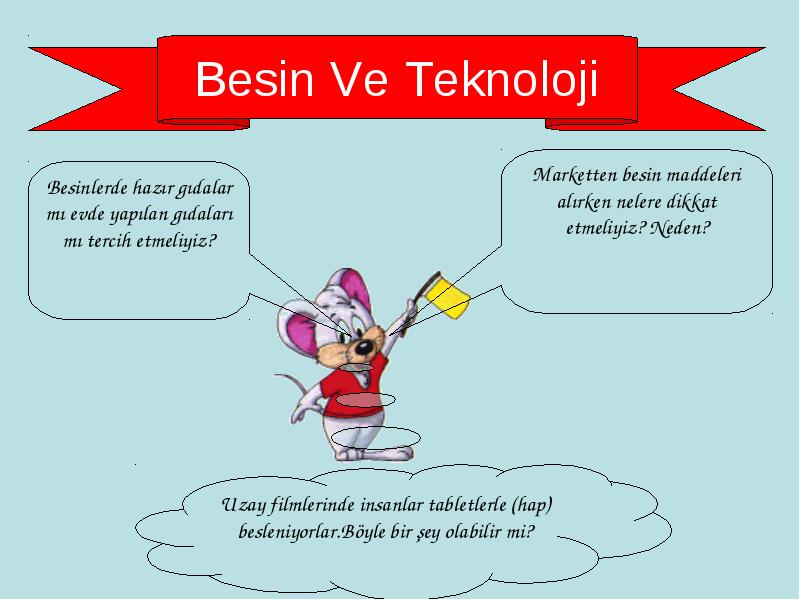 Besin Ve Teknoloji

Besinlerde hazır gıdalar mı evde yapılan gıdaları mı tercih etmeliyiz?

Marketten besin maddeleri alırken nelere dikkat etmeliyiz? Neden?

Uzay filmlerinde insanlar tabletlerle (hap) besleniyorlar.Böyle bir şey olabilir mi?